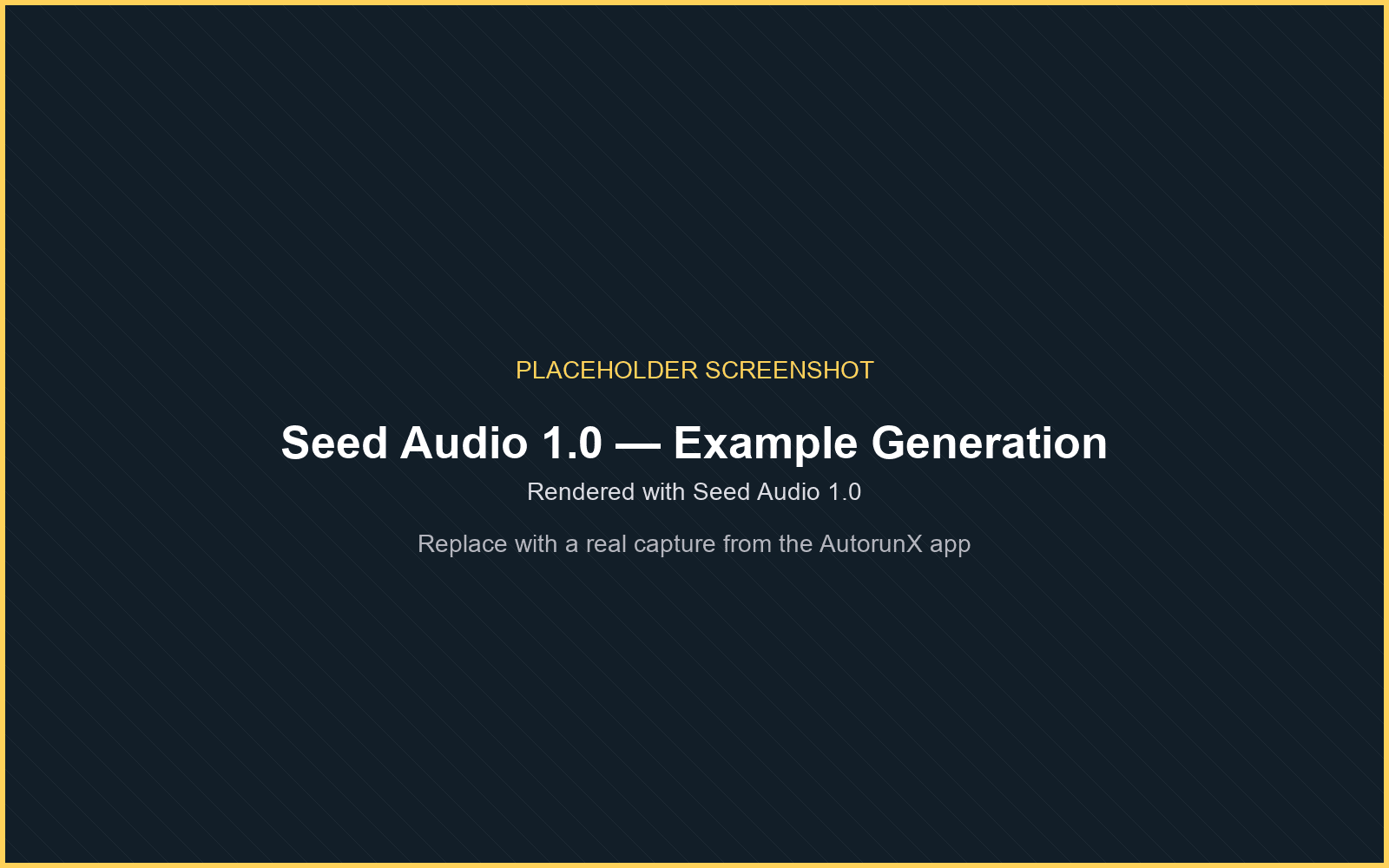 PLACEHOLDER SCREENSHOT

Seed Audio 1.0 — Example Generation

Rendered with Seed Audio 1.0

Replace with a real capture from the AutorunX app